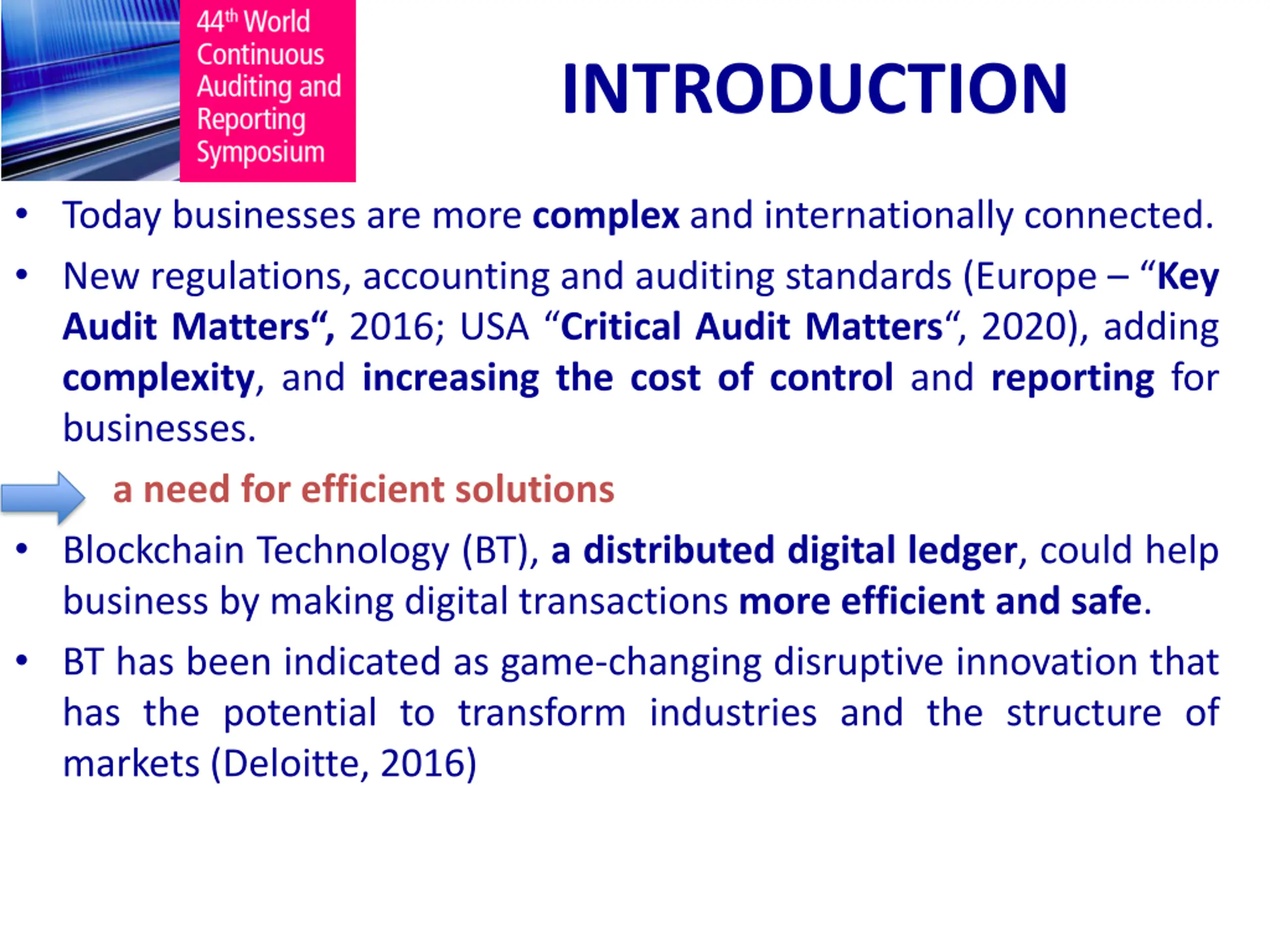 44th World Continuous Auditing and Reporting Symposium

INTRODUCTION

• Today businesses are more complex and internationally connected.

• New regulations, accounting and auditing standards (Europe – “Key Audit Matters“, 2016; USA “Critical Audit Matters“, 2020), adding complexity, and increasing the cost of control and reporting for businesses.

a need for efficient solutions

• Blockchain Technology (BT), a distributed digital ledger, could help business by making digital transactions more efficient and safe.

• BT has been indicated as game-changing disruptive innovation that has the potential to transform industries and the structure of markets (Deloitte, 2016)